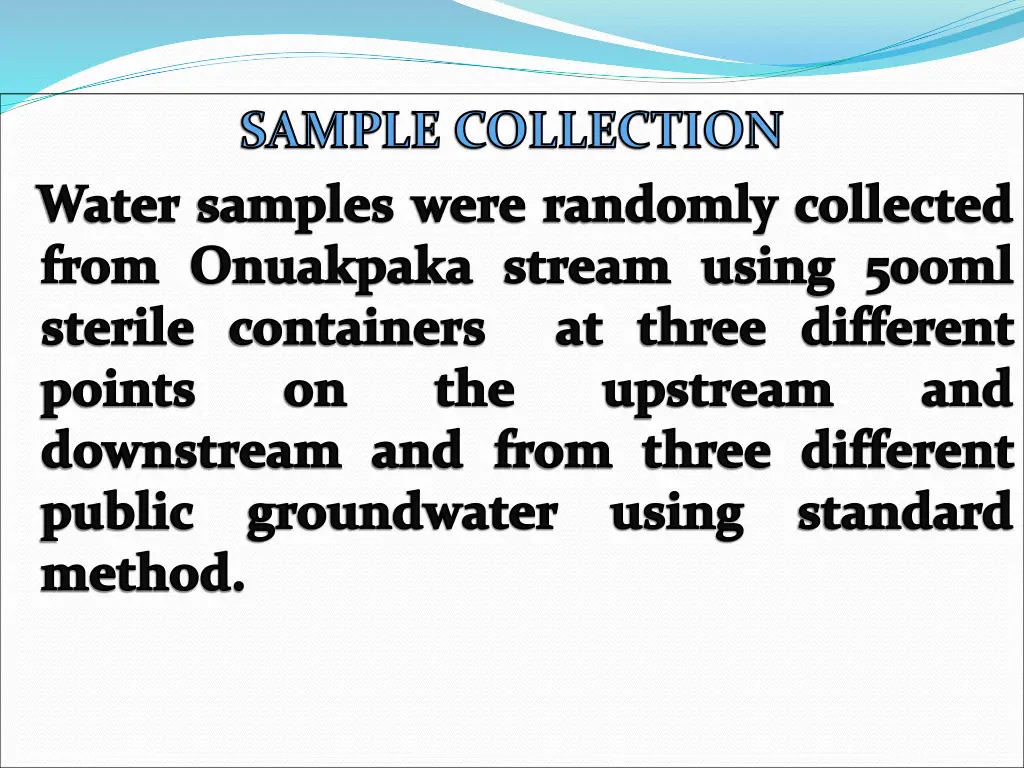 SAMPLE COLLECTION

Water samples were randomly collected from Onuakpaka stream using 500ml sterile containers at three different points on the upstream and downstream and from three different public groundwater using standard method.